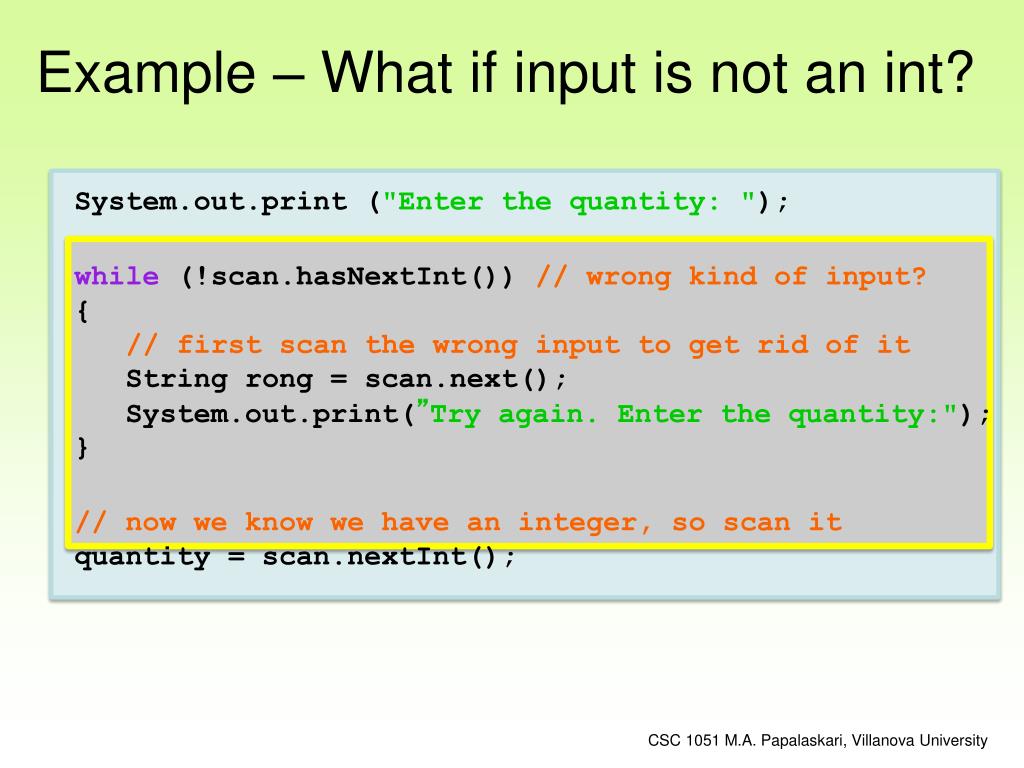 Example – What if input is not an int?

System.out.print ("Enter the quantity: ");

while (!scan.hasNextInt()) // wrong kind of input?
{
   // first scan the wrong input to get rid of it
   String rong = scan.next();
   System.out.print(”Try again. Enter the quantity:");
}

// now we know we have an integer, so scan it
quantity = scan.nextInt();

CSC 1051 M.A. Papalaskari, Villanova University